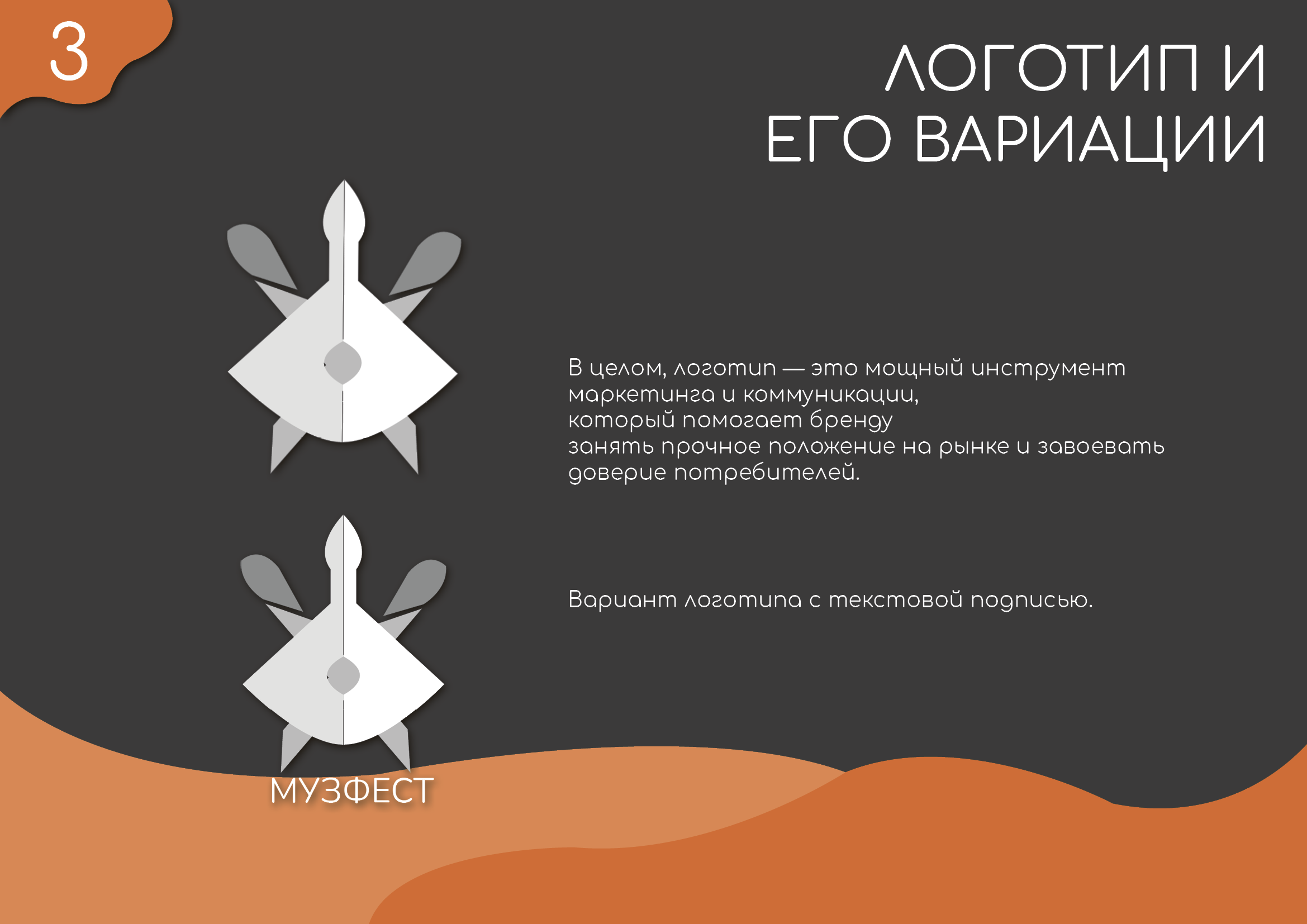 3

ЛОГОТИП И ЕГО ВАРИАЦИИ

В целом, логотип — это мощный инструмент маркетинга и коммуникации, который помогает бренду занять прочное положение на рынке и завоевать доверие потребителей.

Вариант логотипа с текстовой подписью.

МУЗФЕСТ